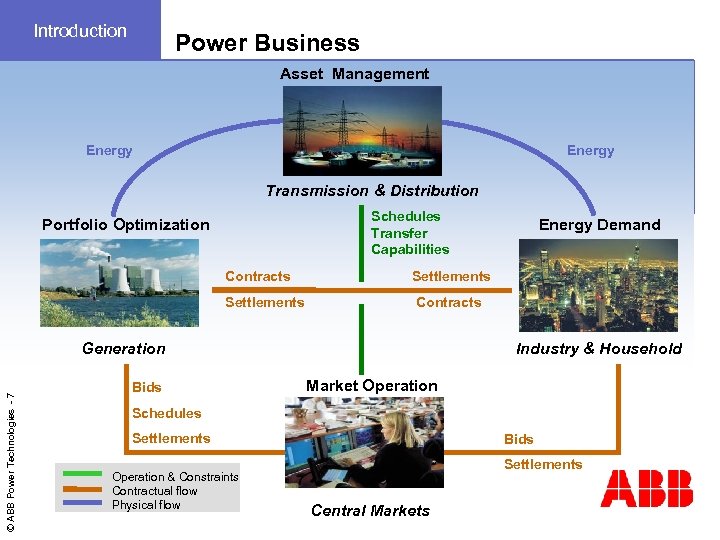 Introduction

Power Business

Asset Management

Energy

Energy

Transmission & Distribution

Portfolio Optimization

Schedules
Transfer
Capabilities

Energy Demand

Contracts

Settlements

Settlements

Contracts

Generation

Industry & Household

Bids
Schedules
Settlements

Market Operation

Bids
Settlements

Operation & Constraints
Contractual flow
Physical flow

Central Markets

ABB

© ABB Power Technologies - 7